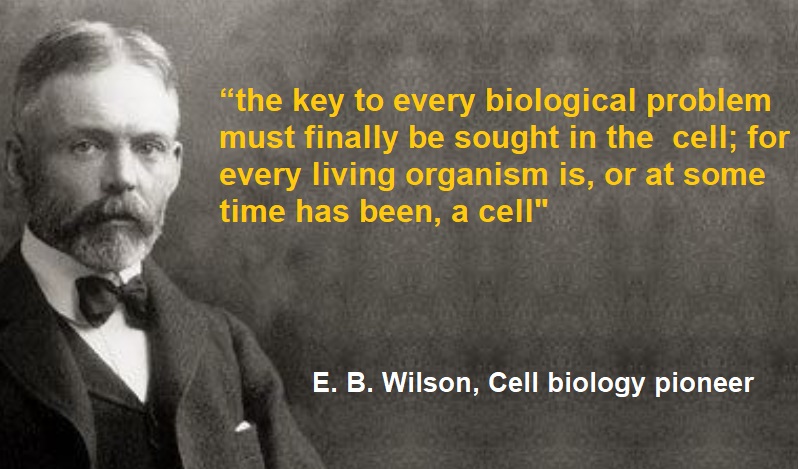 “the key to every biological problem must finally be sought in the  cell; for every living organism is, or at some time has been, a cell"

E. B. Wilson, Cell biology pioneer